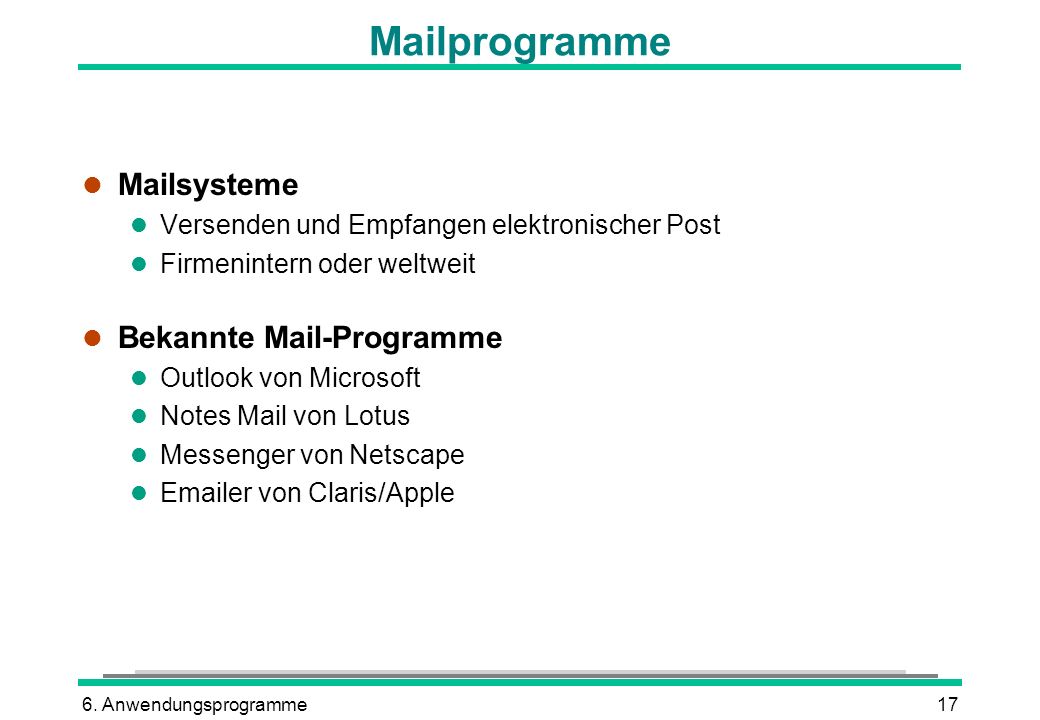 Mailprogramme

- Mailsysteme
  - Versenden und Empfangen elektronischer Post
  - Firmenintern oder weltweit

- Bekannte Mail-Programme
  - Outlook von Microsoft
  - Notes Mail von Lotus
  - Messenger von Netscape
  - Emailer von Claris/Apple

6. Anwendungsprogramme

17